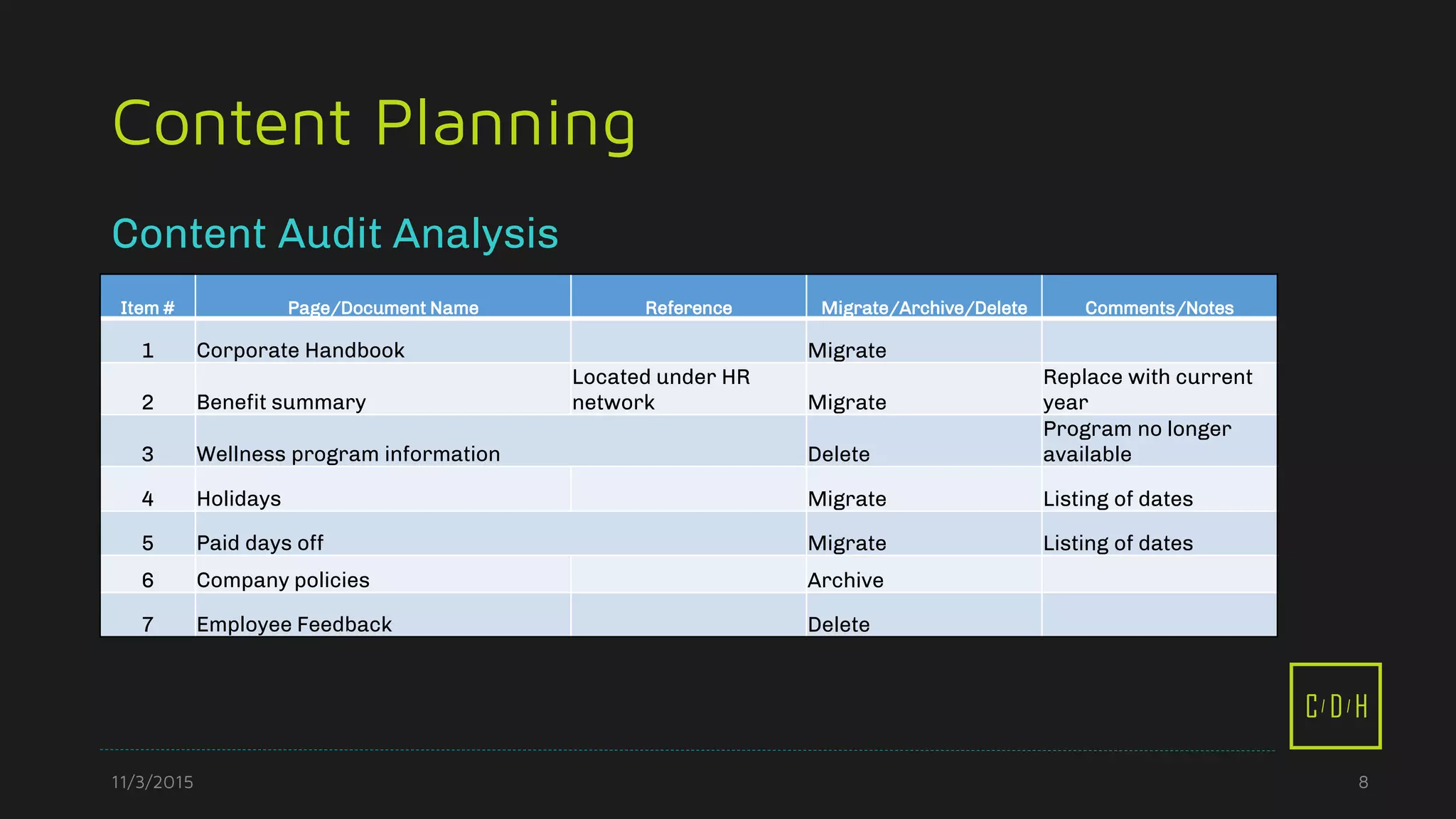 Content Planning

Content Audit Analysis

| Item # | Page/Document Name | Reference | Migrate/Archive/Delete | Comments/Notes |
|---|---|---|---|---|
| 1 | Corporate Handbook | | Migrate | |
| 2 | Benefit summary | Located under HR network | Migrate | Replace with current year |
| 3 | Wellness program information | | Delete | Program no longer available |
| 4 | Holidays | | Migrate | Listing of dates |
| 5 | Paid days off | | Migrate | Listing of dates |
| 6 | Company policies | | Archive | |
| 7 | Employee Feedback | | Delete | |

C/D/H

11/3/2015

8